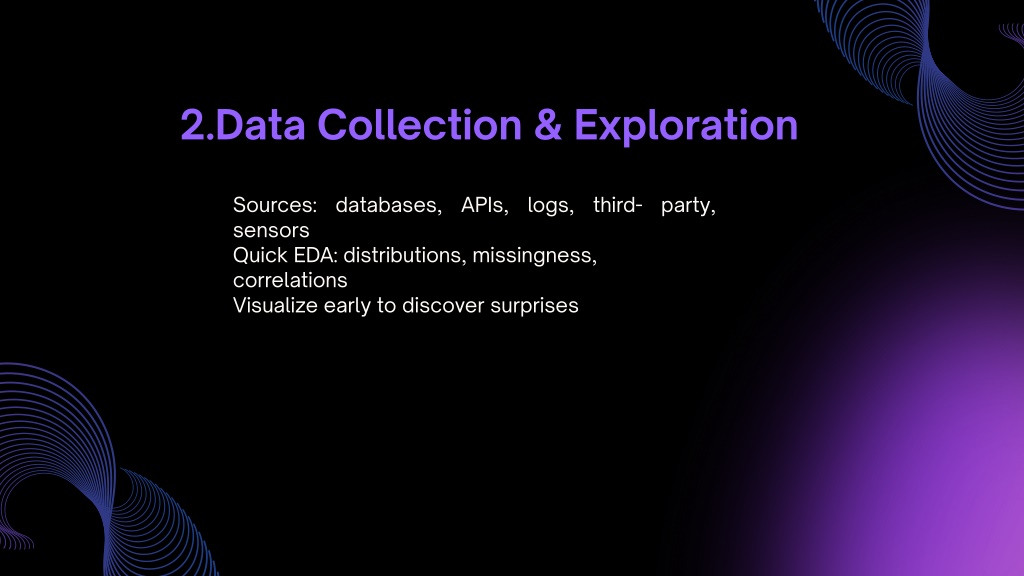 2.Data Collection & Exploration

Sources: databases, APIs, logs, third- party, sensors
Quick EDA: distributions, missingness, correlations
Visualize early to discover surprises